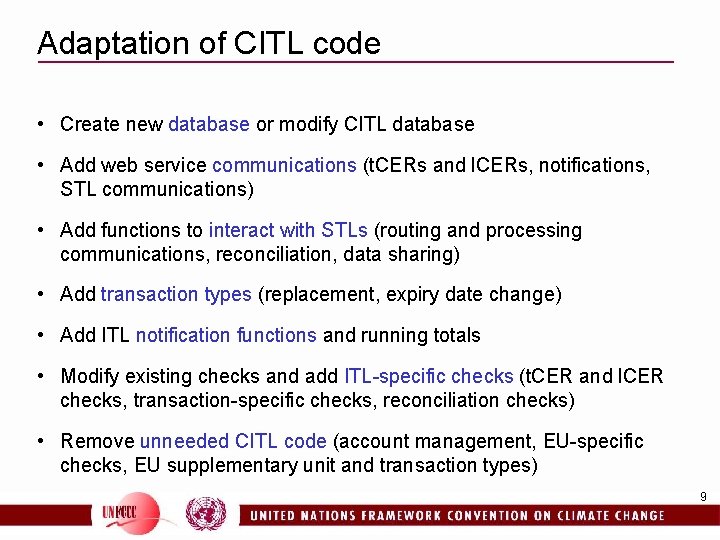 Adaptation of CITL code

• Create new database or modify CITL database

• Add web service communications (tCERs and lCERs, notifications, STL communications)

• Add functions to interact with STLs (routing and processing communications, reconciliation, data sharing)

• Add transaction types (replacement, expiry date change)

• Add ITL notification functions and running totals

• Modify existing checks and add ITL-specific checks (tCER and lCER checks, transaction-specific checks, reconciliation checks)

• Remove unneeded CITL code (account management, EU-specific checks, EU supplementary unit and transaction types)

9

UNFCCC

UNITED NATIONS FRAMEWORK CONVENTION ON CLIMATE CHANGE